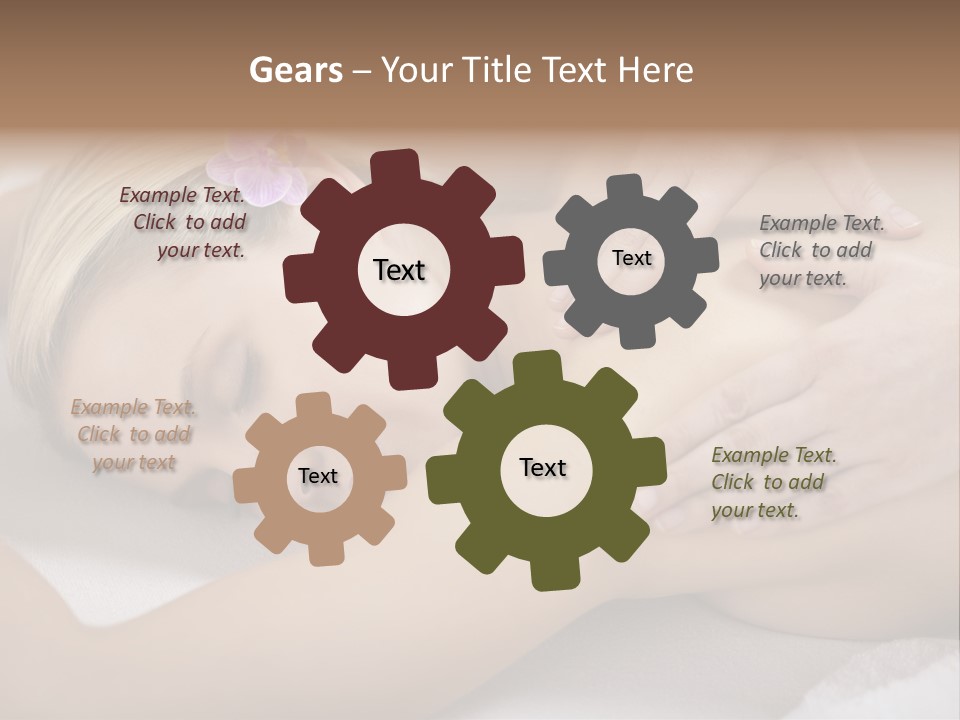 Gears – Your Title Text Here

Example Text. Click to add your text.

Text

Text

Example Text. Click to add your text.

Example Text. Click to add your text

Text

Text

Example Text. Click to add your text.